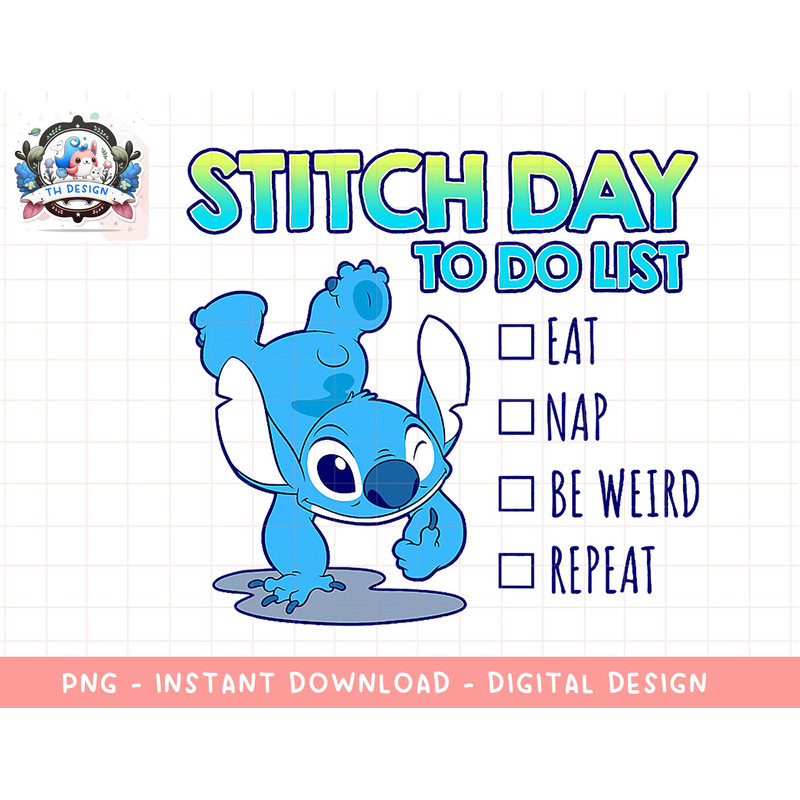 TH DESIGN

STITCH DAY
TO DO LIST

☐ EAT
☐ NAP
☐ BE WEIRD
☐ REPEAT

PNG - INSTANT DOWNLOAD - DIGITAL DESIGN